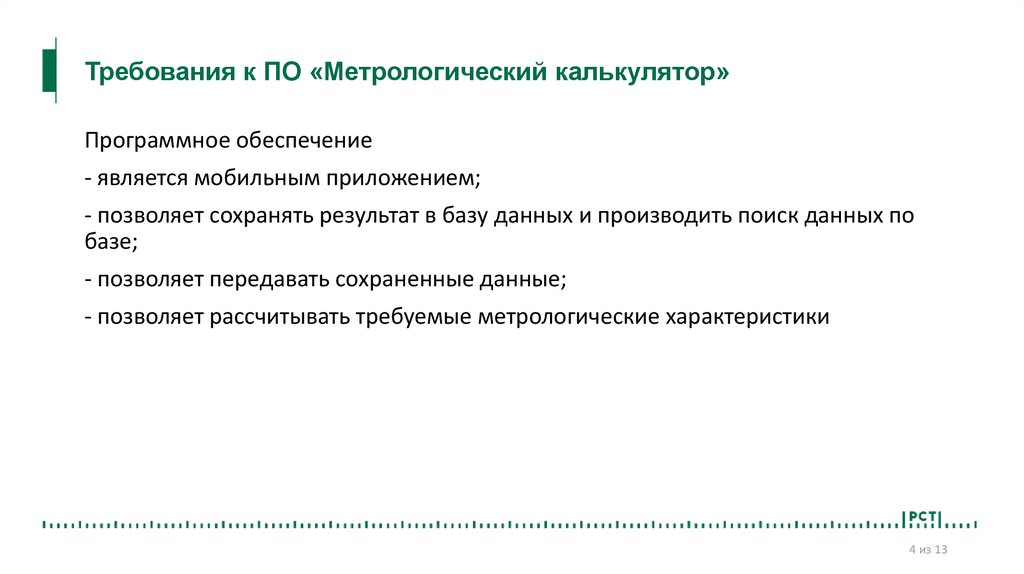 Требования к ПО «Метрологический калькулятор»

Программное обеспечение

- является мобильным приложением;

- позволяет сохранять результат в базу данных и производить поиск данных по базе;

- позволяет передавать сохраненные данные;

- позволяет рассчитывать требуемые метрологические характеристики

РСТ

4 из 13